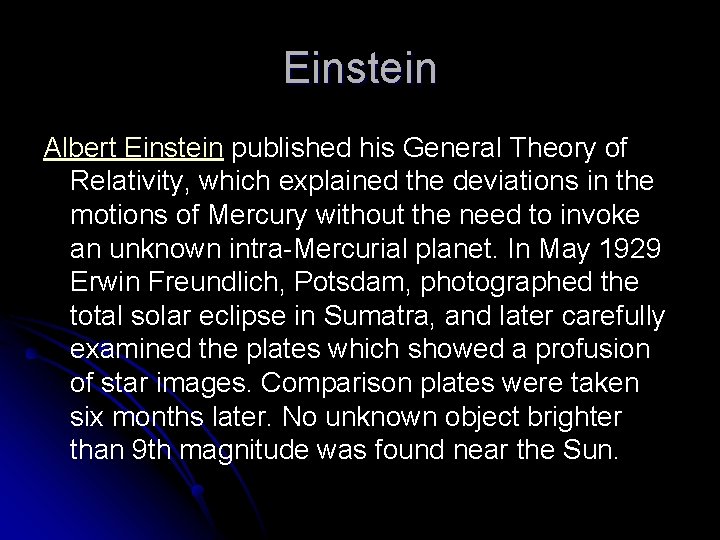 Einstein

Albert Einstein published his General Theory of Relativity, which explained the deviations in the motions of Mercury without the need to invoke an unknown intra-Mercurial planet. In May 1929 Erwin Freundlich, Potsdam, photographed the total solar eclipse in Sumatra, and later carefully examined the plates which showed a profusion of star images. Comparison plates were taken six months later. No unknown object brighter than 9th magnitude was found near the Sun.